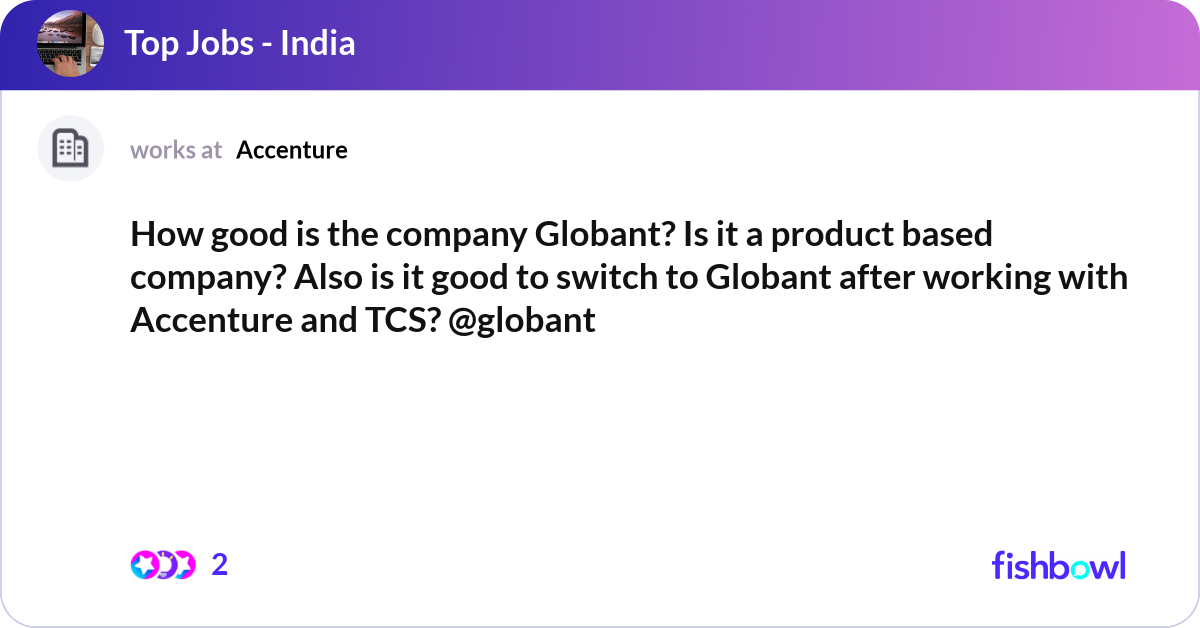 Top Jobs - India

works at Accenture

How good is the company Globant? Is it a product based company? Also is it good to switch to Globant after working with Accenture and TCS? @globant

2

fishbowl